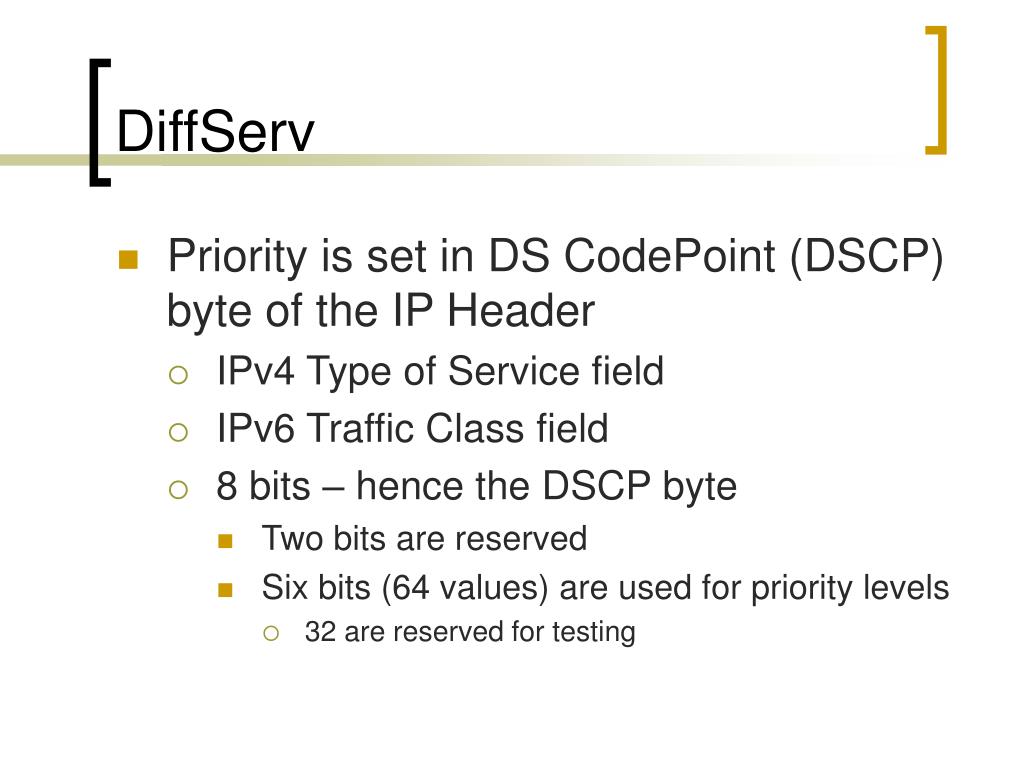 DiffServ

Priority is set in DS CodePoint (DSCP) byte of the IP Header

IPv4 Type of Service field

IPv6 Traffic Class field

8 bits – hence the DSCP byte

Two bits are reserved

Six bits (64 values) are used for priority levels

32 are reserved for testing